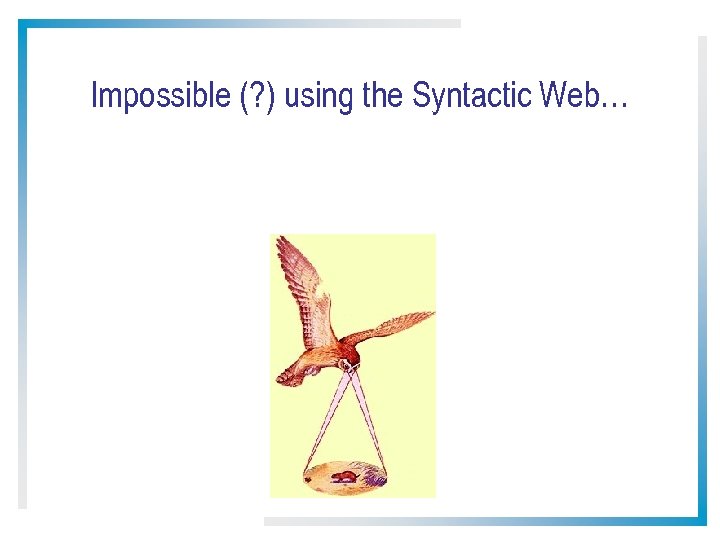 Impossible (?) using the Syntactic Web…